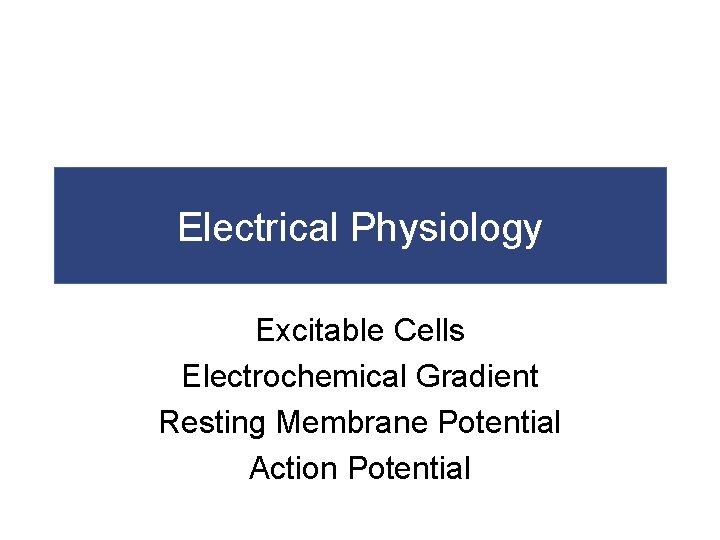 Electrical Physiology

Excitable Cells
Electrochemical Gradient
Resting Membrane Potential
Action Potential